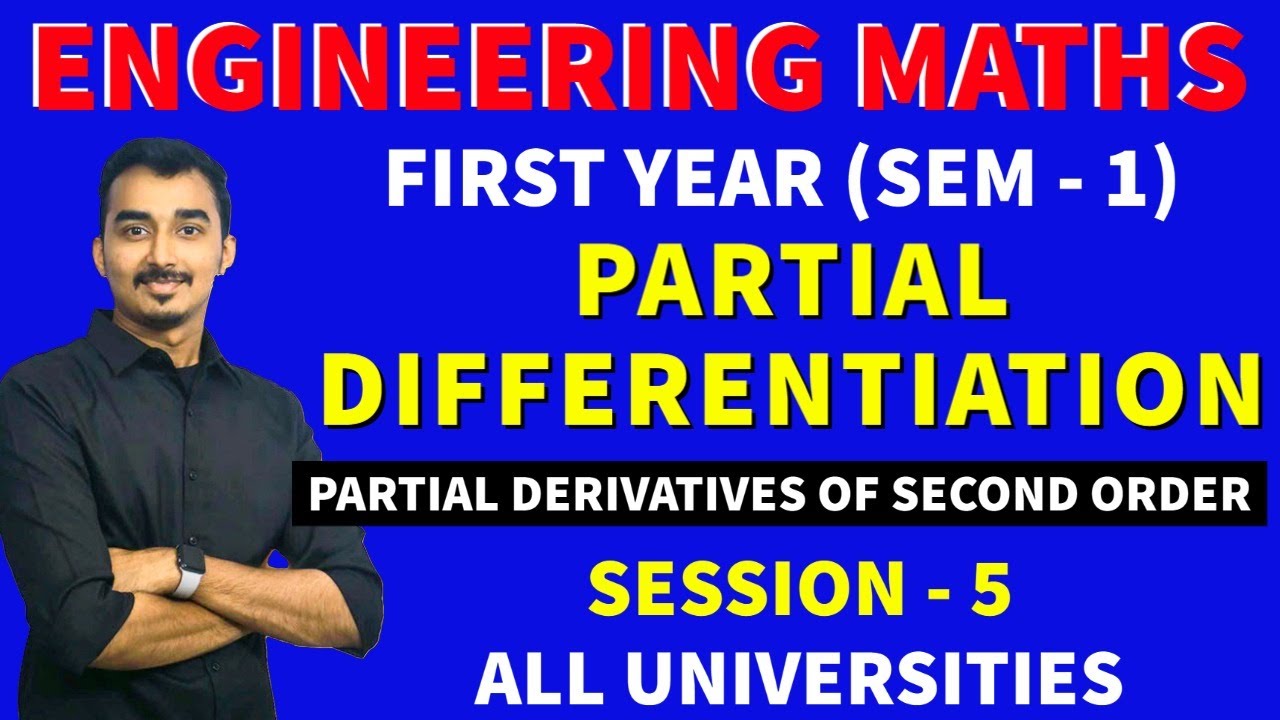 ENGINEERING MATHS

FIRST YEAR (SEM - 1)

PARTIAL DIFFERENTIATION

PARTIAL DERIVATIVES OF SECOND ORDER

SESSION - 5

ALL UNIVERSITIES